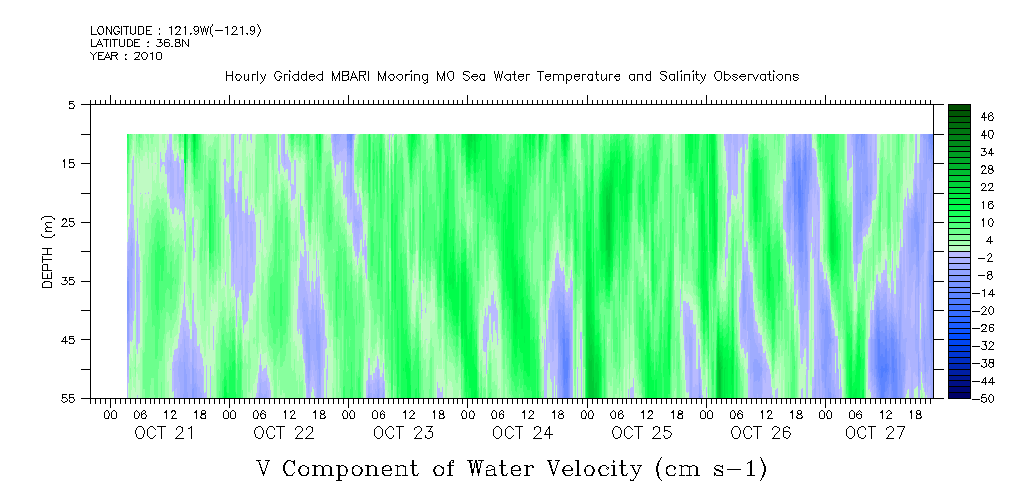 LONGITUDE : 121.9W(-121.9)
LATITUDE : 36.8N
YEAR : 2010

Hourly Gridded MBARI Mooring M0 Sea Water Temperature and Salinity Observations

DEPTH (m)

5
15
25
35
45
55

46
40
34
28
22
16
10
4
-2
-8
-14
-20
-26
-32
-38
-44
-50

00 06 12 18 00 06 12 18 00 06 12 18 00 06 12 18 00 06 12 18 00 06 12 18 00 06 12 18

OCT 21 OCT 22 OCT 23 OCT 24 OCT 25 OCT 26 OCT 27

V Component of Water Velocity (cm s-1)